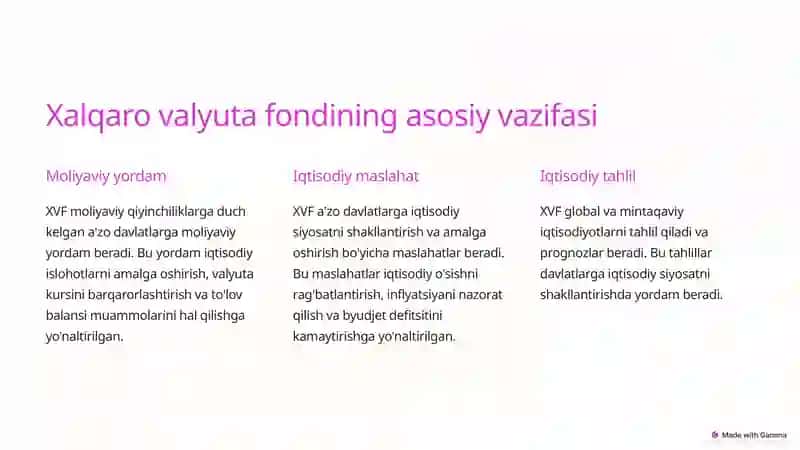 Xalqaro valyuta fondining asosiy vazifasi

Moliyaviy yordam

XVF moliyaviy qiyinchiliklarga duch kelgan a'zo davlatlarga moliyaviy yordam beradi. Bu yordam iqtisodiy islohotlarni amalga oshirish, valyuta kursini barqarorlashtirish va to'lov balansi muammolarini hal qilishga yo'naltirilgan.

Iqtisodiy maslahat

XVF a'zo davlatlarga iqtisodiy siyosatni shakllantirish va amalga oshirish bo'yicha maslahatlar beradi. Bu maslahatlar iqtisodiy o'sishni rag'batlantirish, inflyatsiyani nazorat qilish va byudjet defitsitini kamaytirishga yo'naltirilgan.

Iqtisodiy tahlil

XVF global va mintaqaviy iqtisodiyotlarni tahlil qiladi va prognozlar beradi. Bu tahlillar davlatlarga iqtisodiy siyosatni shakllantirishda yordam beradi.

Made with Gamma